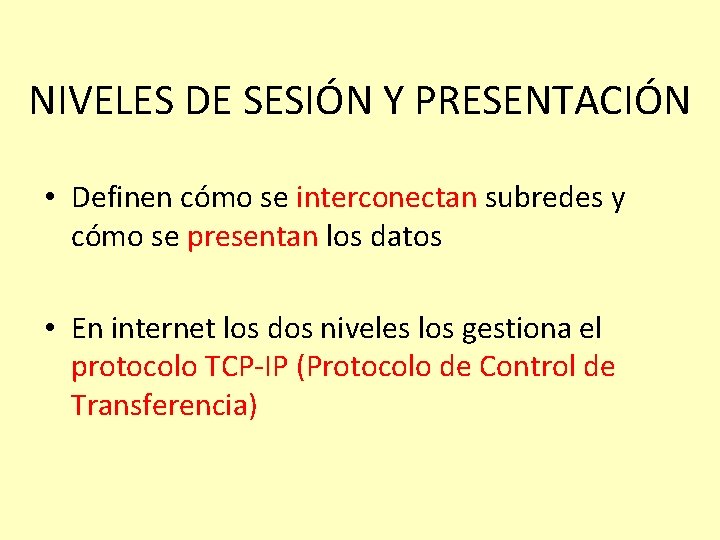 NIVELES DE SESIÓN Y PRESENTACIÓN

• Definen cómo se interconectan subredes y cómo se presentan los datos

• En internet los dos niveles los gestiona el protocolo TCP-IP (Protocolo de Control de Transferencia)